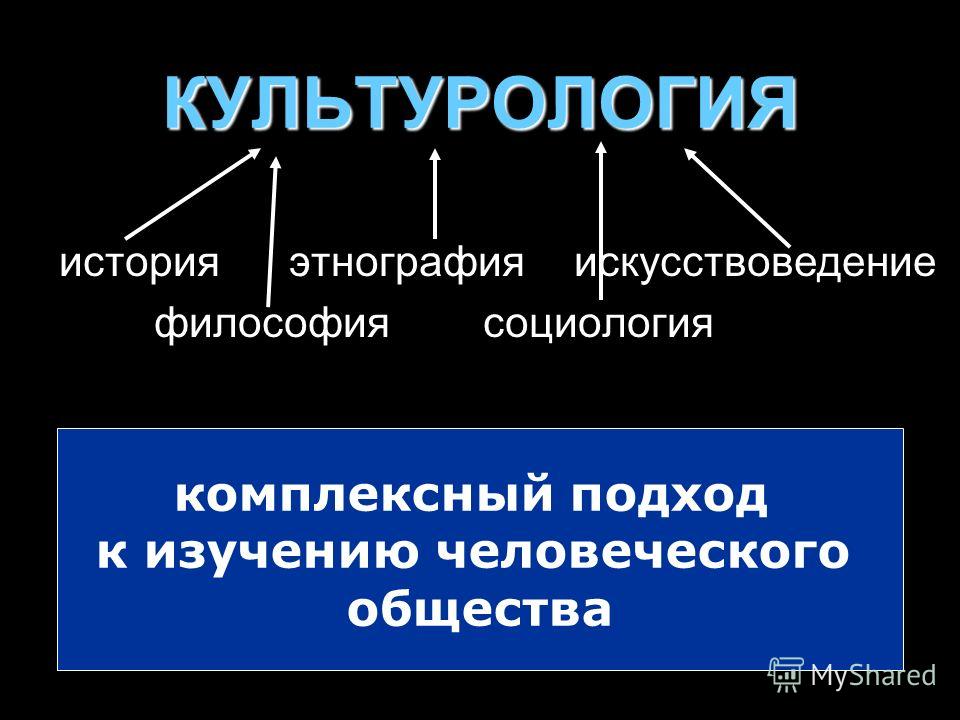 КУЛЬТУРОЛОГИЯ

история этнография искусствоведение
философия социология

комплексный подход к изучению человеческого общества

MyShared